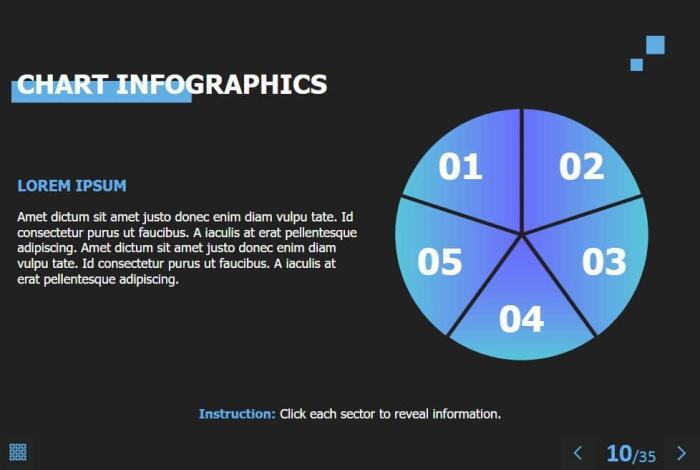 CHART INFOGRAPHICS

LOREM IPSUM

Amet dictum sit amet justo donec enim diam vulpu tate. Id consectetur purus ut faucibus. A iaculis at erat pellentesque adipiscing. Amet dictum sit amet justo donec enim diam vulpu tate. Id consectetur purus ut faucibus. A iaculis at erat pellentesque adipiscing.

01

02

03

04

05

Instruction: Click each sector to reveal information.

10/35